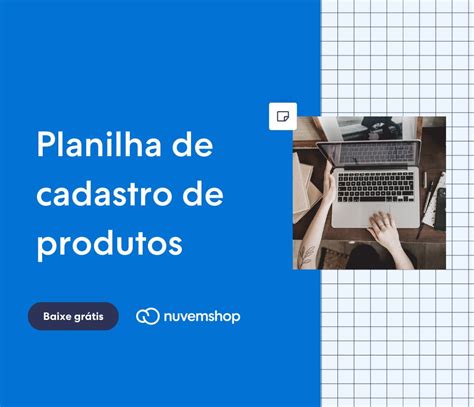 Planilha de cadastro de produtos

Baixe grátis

nuvemshop